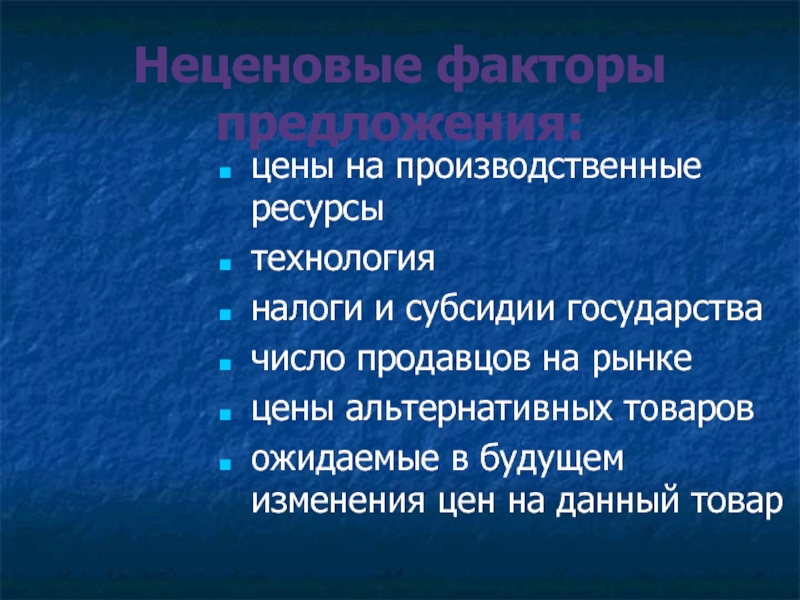 Неценовые факторы предложения:

- цены на производственные ресурсы
- технология
- налоги и субсидии государства
- число продавцов на рынке
- цены альтернативных товаров
- ожидаемые в будущем изменения цен на данный товар